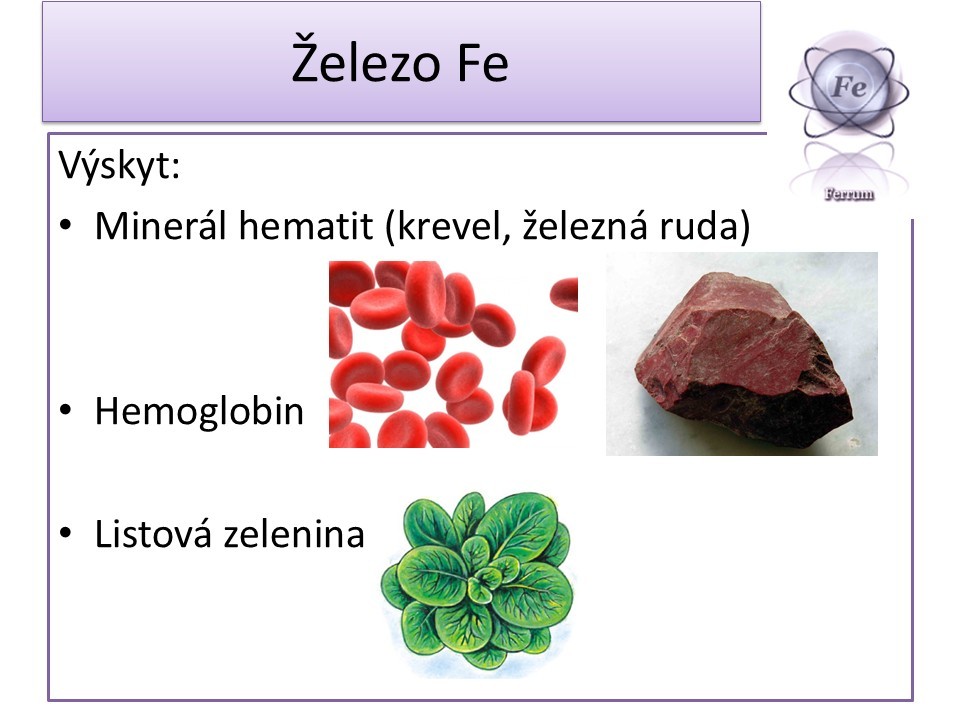 Železo Fe

Fe

Ferrum

Výskyt:

• Minerál hematit (krevel, železná ruda)

• Hemoglobin

• Listová zelenina